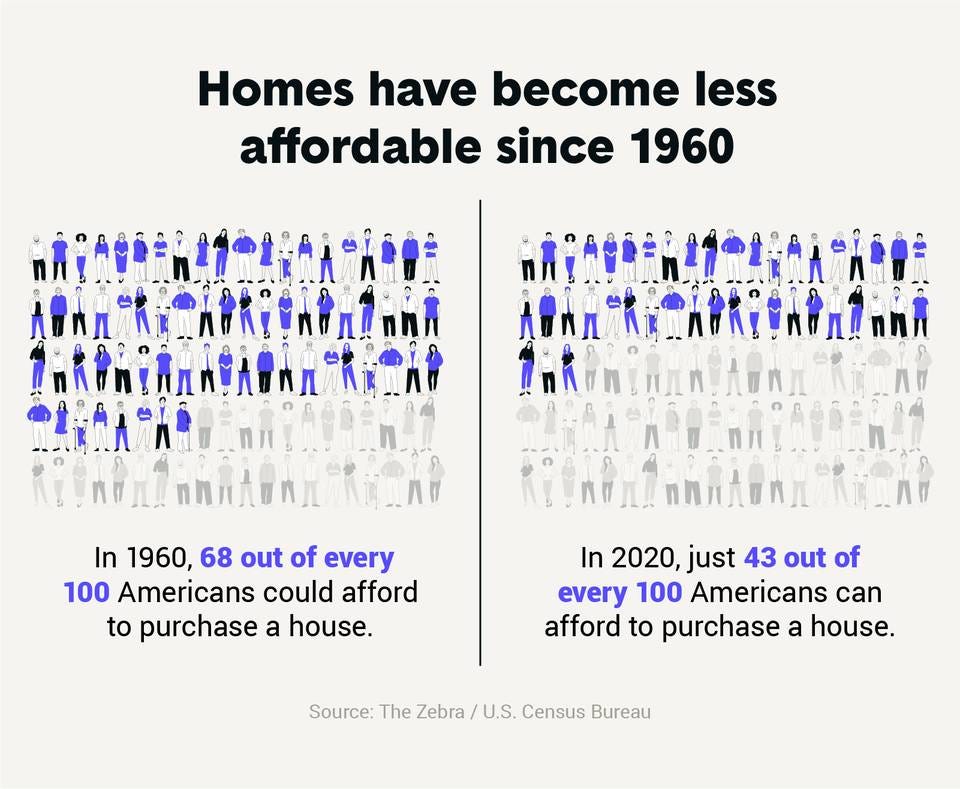 Homes have become less affordable since 1960

In 1960, 68 out of every 100 Americans could afford to purchase a house.

In 2020, just 43 out of every 100 Americans can afford to purchase a house.

Source: The Zebra / U.S. Census Bureau